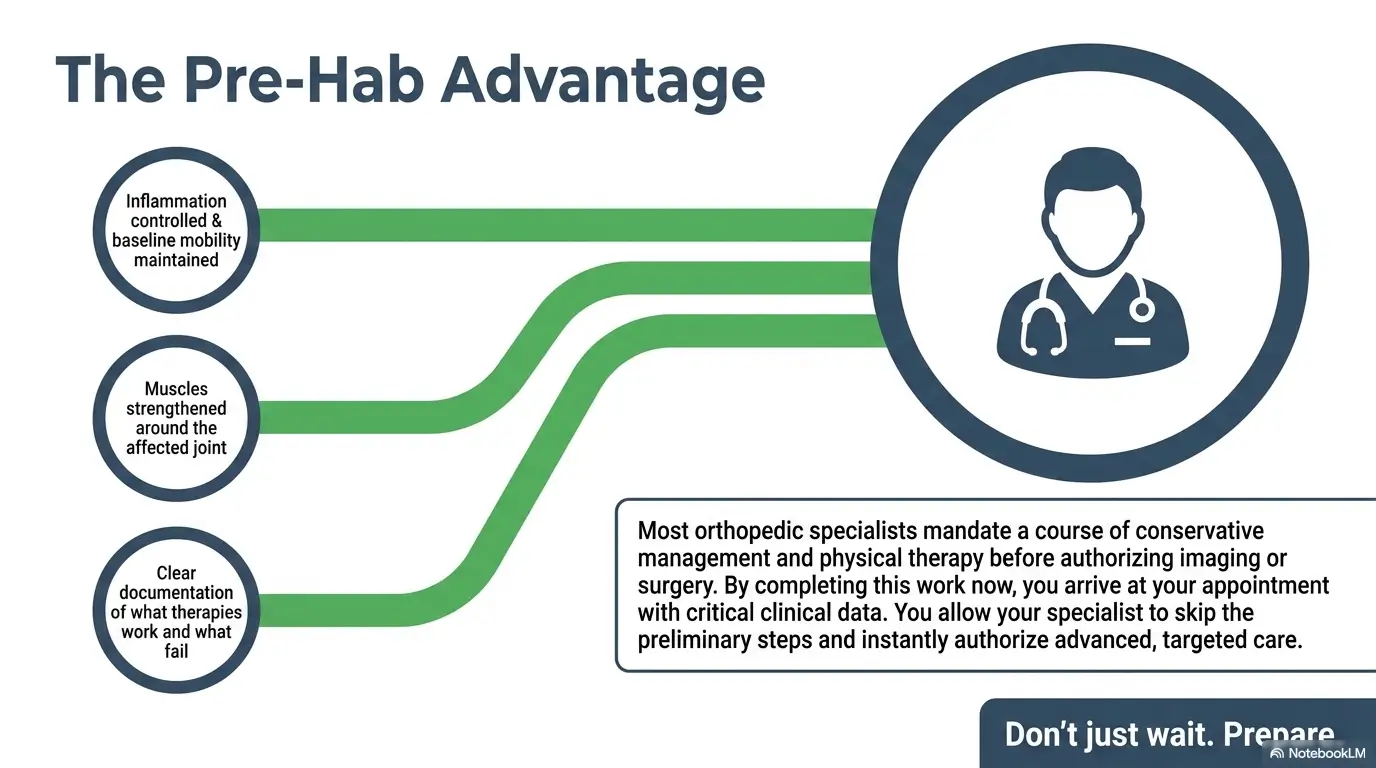 The Pre-Hab Advantage

Inflammation controlled & baseline mobility maintained

Muscles strengthened around the affected joint

Clear documentation of what therapies work and what fail

Most orthopedic specialists mandate a course of conservative management and physical therapy before authorizing imaging or surgery. By completing this work now, you arrive at your appointment with critical clinical data. You allow your specialist to skip the preliminary steps and instantly authorize advanced, targeted care.

Don't just wait. Prepare

NotebookLM